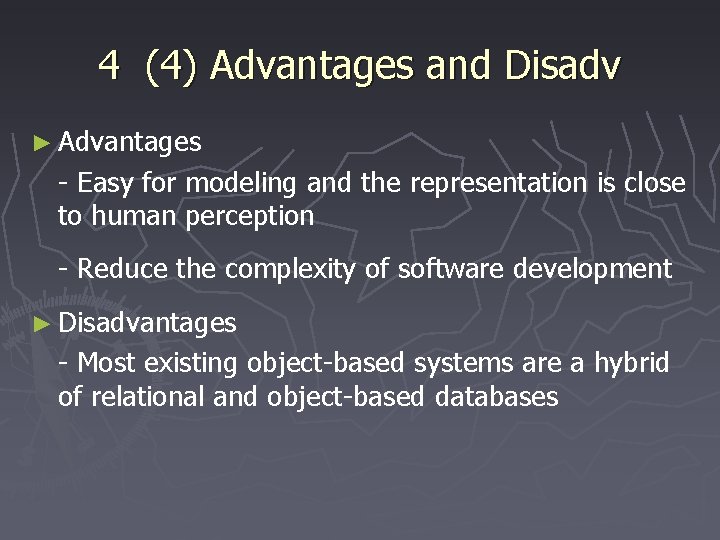 4 (4) Advantages and Disadv

► Advantages

- Easy for modeling and the representation is close to human perception

- Reduce the complexity of software development

► Disadvantages

- Most existing object-based systems are a hybrid of relational and object-based databases